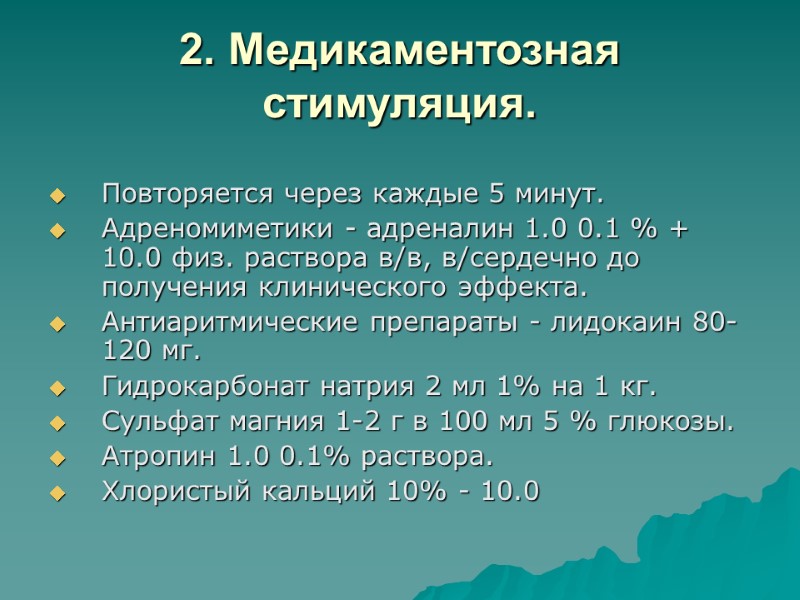 2. Медикаментозная стимуляция.

Повторяется через каждые 5 минут.

Адреномиметики - адреналин 1.0 0.1 % + 10.0 физ. раствора в/в, в/сердечно до получения клинического эффекта.

Антиаритмические препараты - лидокаин 80-120 мг.

Гидрокарбонат натрия 2 мл 1% на 1 кг.

Сульфат магния 1-2 г в 100 мл 5 % глюкозы.

Атропин 1.0 0.1% раствора.

Хлористый кальций 10% - 10.0